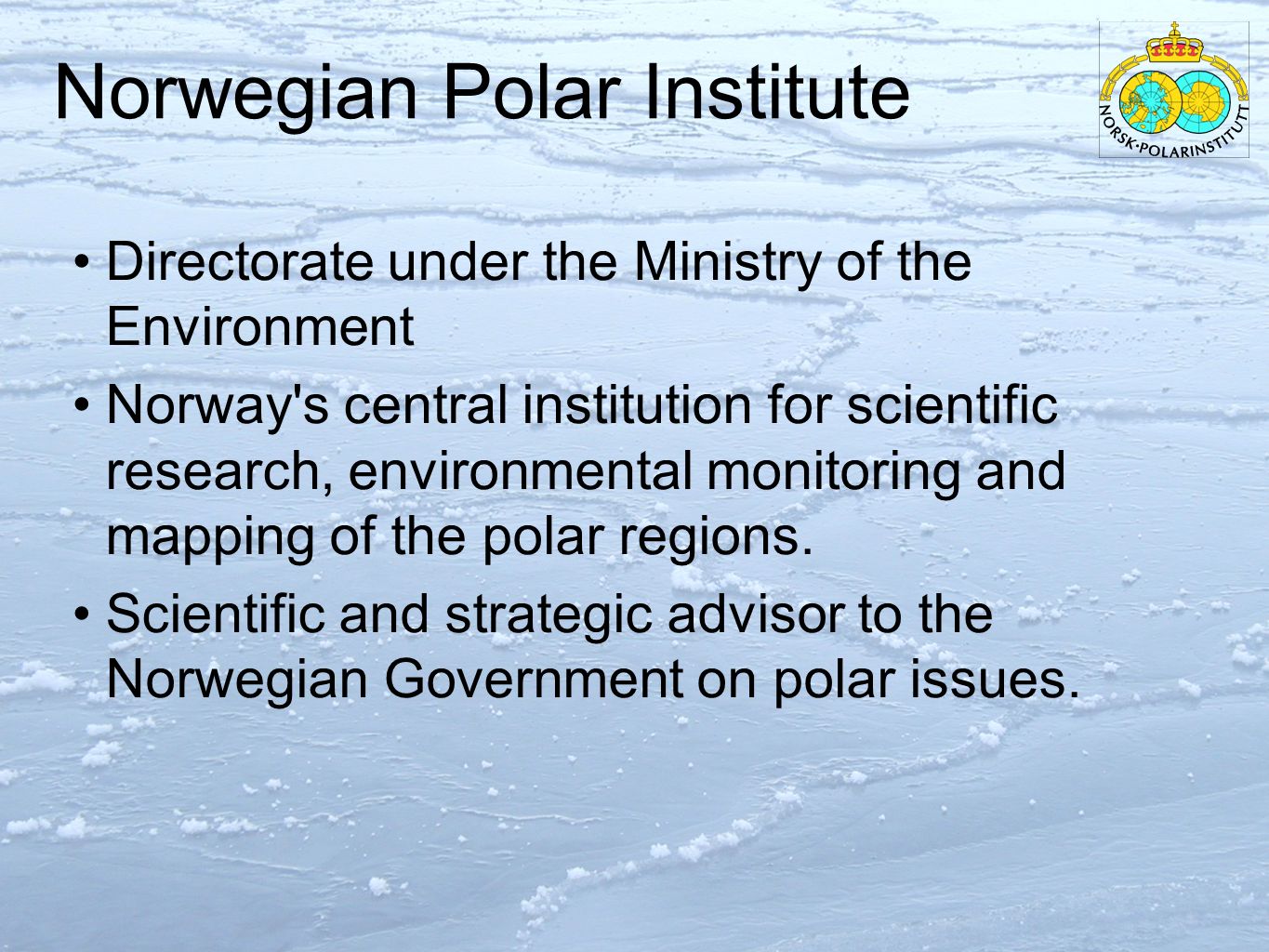 Norwegian Polar Institute

NORSK·POLARINSTITUTT

• Directorate under the Ministry of the Environment

• Norway's central institution for scientific research, environmental monitoring and mapping of the polar regions.

• Scientific and strategic advisor to the Norwegian Government on polar issues.